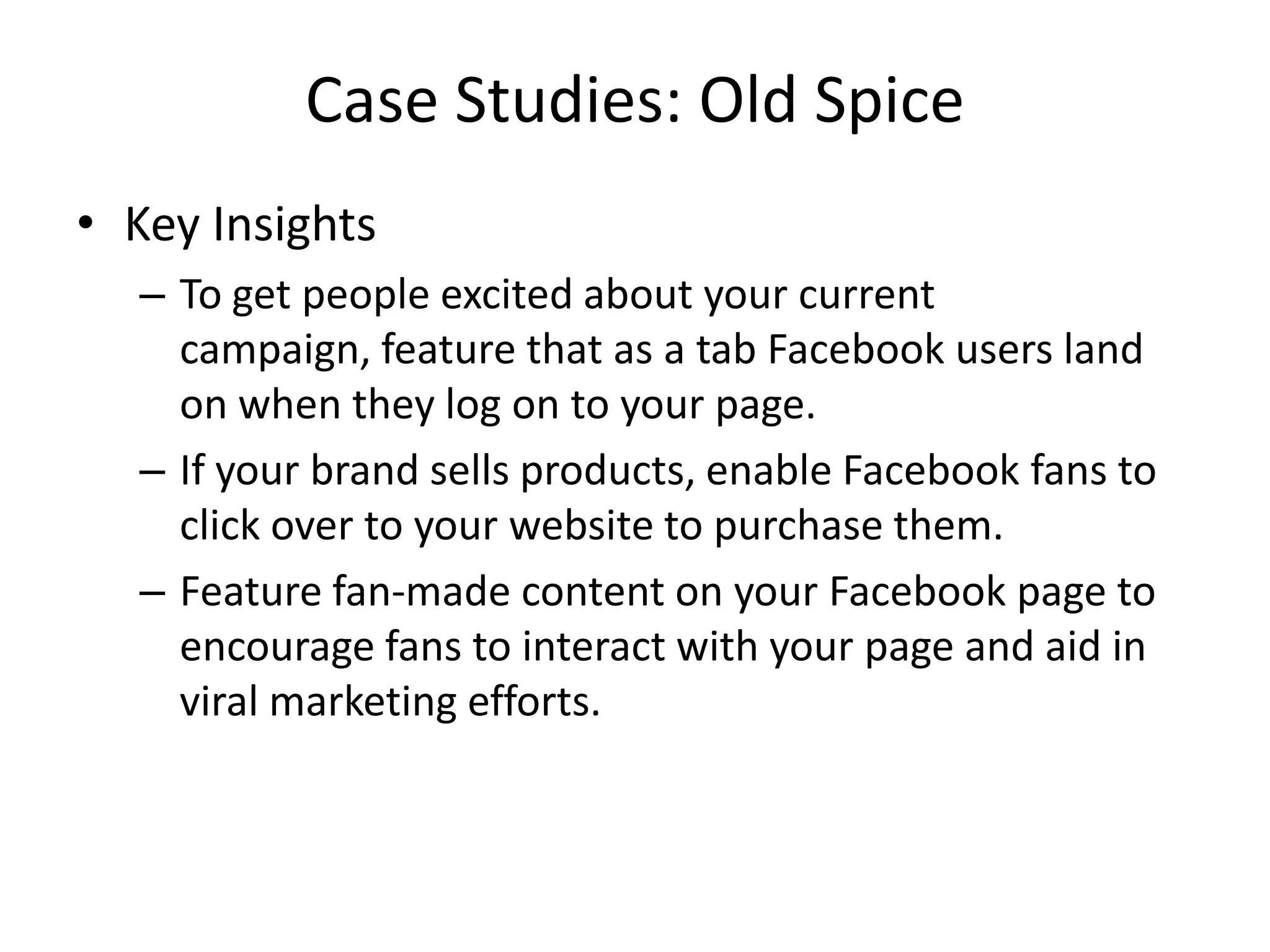 Case Studies: Old Spice

• Key Insights
– To get people excited about your current campaign, feature that as a tab Facebook users land on when they log on to your page.
– If your brand sells products, enable Facebook fans to click over to your website to purchase them.
– Feature fan-made content on your Facebook page to encourage fans to interact with your page and aid in viral marketing efforts.